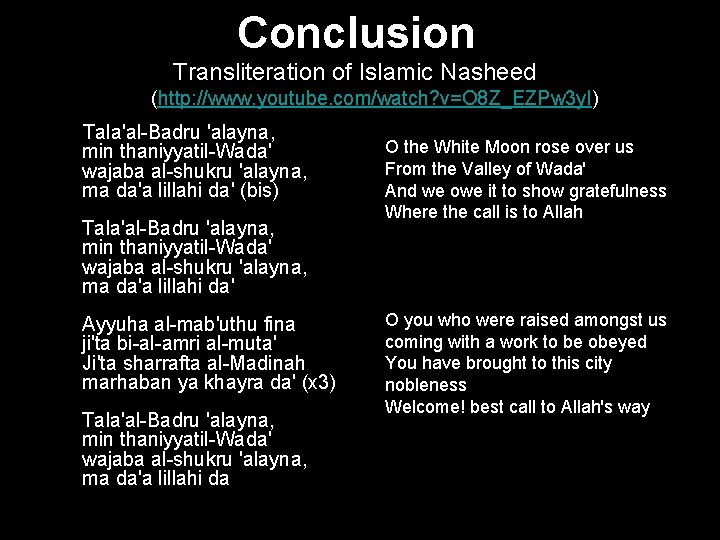 Conclusion

Transliteration of Islamic Nasheed
(http://www.youtube.com/watch?v=O8Z_EZPw3yI)

Tala'al-Badru 'alayna,
min thaniyyatil-Wada'
wajaba al-shukru 'alayna,
ma da'a lillahi da' (bis)

Tala'al-Badru 'alayna,
min thaniyyatil-Wada'
wajaba al-shukru 'alayna,
ma da'a lillahi da'

Ayyuha al-mab'uthu fina
ji'ta bi-al-amri al-muta'
Ji'ta sharrafta al-Madinah
marhaban ya khayra da' (x3)

Tala'al-Badru 'alayna,
min thaniyyatil-Wada'
wajaba al-shukru 'alayna,
ma da'a lillahi da

O the White Moon rose over us
From the Valley of Wada'
And we owe it to show gratefulness
Where the call is to Allah

O you who were raised amongst us
coming with a work to be obeyed
You have brought to this city nobleness
Welcome! best call to Allah's way